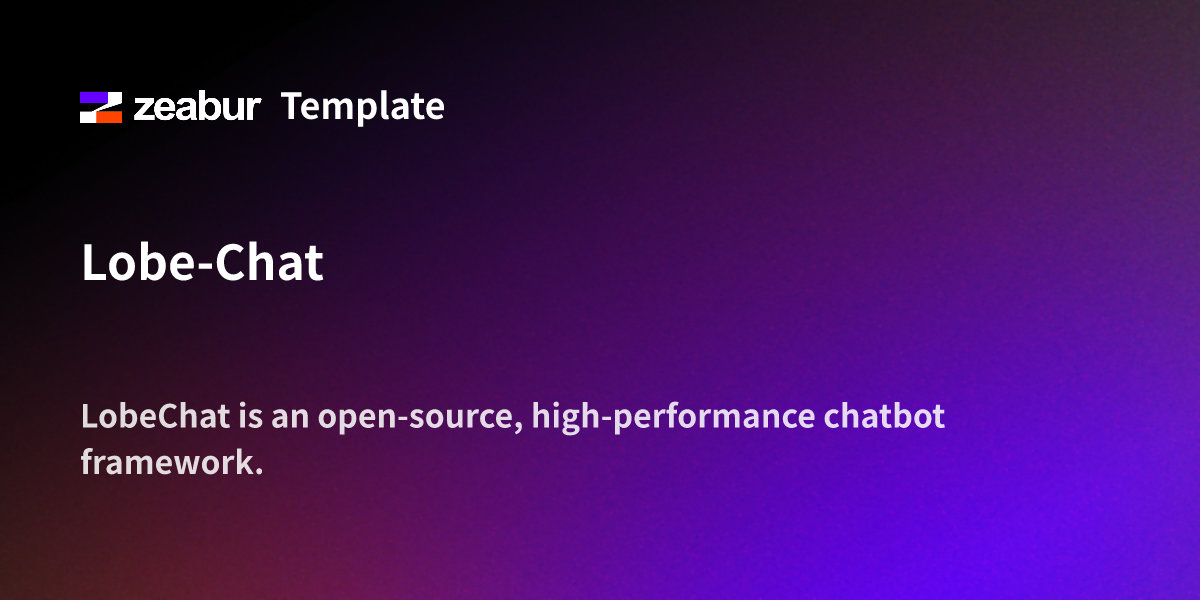 zeabur Template

Lobe-Chat

LobeChat is an open-source, high-performance chatbot framework.